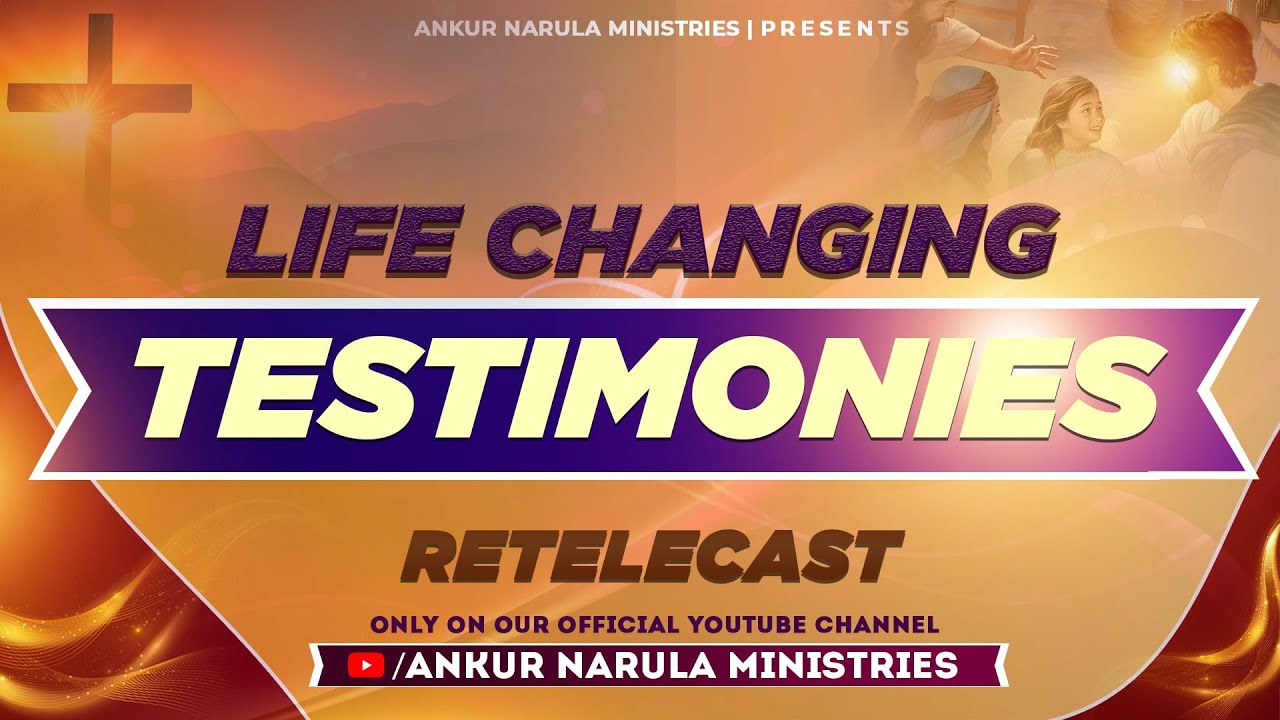 ANKUR NARULA MINISTRIES | PRESENTS

LIFE CHANGING

TESTIMONIES

RETELECAST

ONLY ON OUR OFFICIAL YOUTUBE CHANNEL

/ANKUR NARULA MINISTRIES